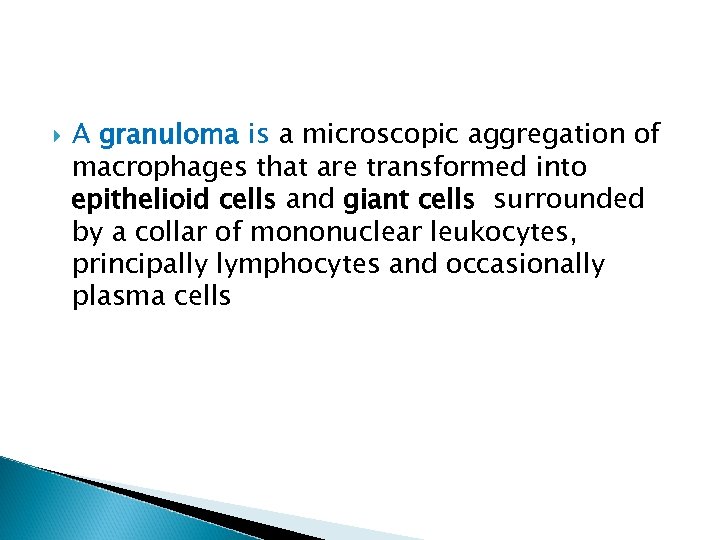 A granuloma is a microscopic aggregation of macrophages that are transformed into epithelioid cells and giant cells surrounded by a collar of mononuclear leukocytes, principally lymphocytes and occasionally plasma cells